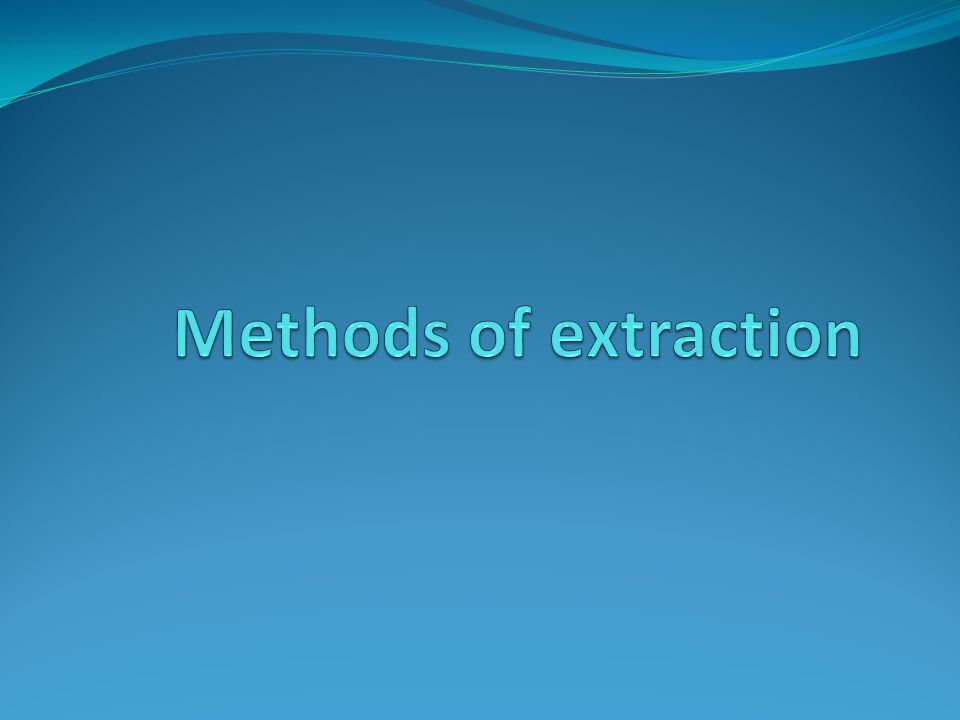 Methods of extraction